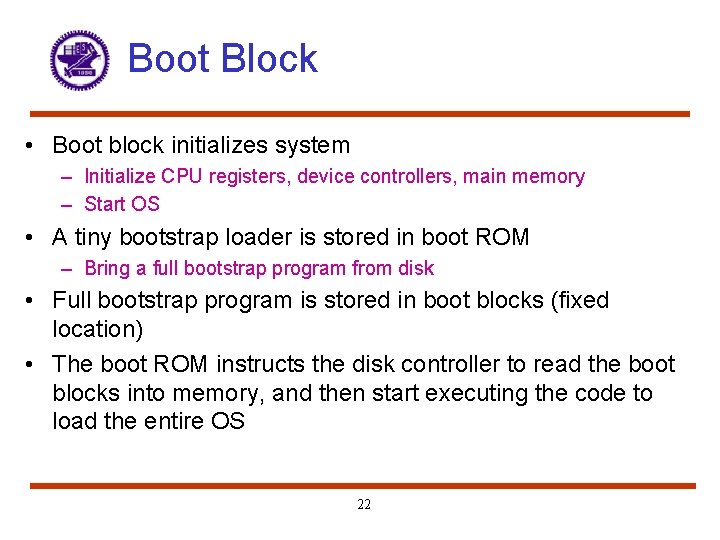 Boot Block

• Boot block initializes system
  – Initialize CPU registers, device controllers, main memory
  – Start OS
• A tiny bootstrap loader is stored in boot ROM
  – Bring a full bootstrap program from disk
• Full bootstrap program is stored in boot blocks (fixed location)
• The boot ROM instructs the disk controller to read the boot blocks into memory, and then start executing the code to load the entire OS

22